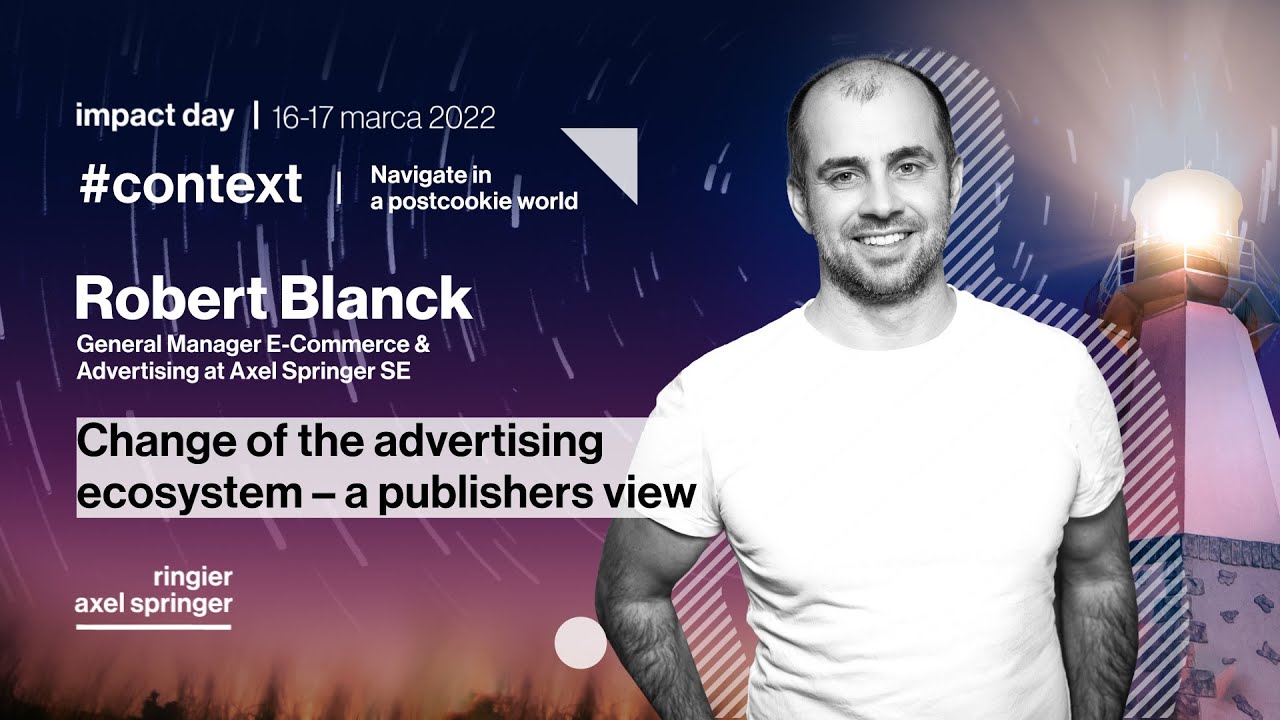 impact day | 16-17 marca 2022

#context | Navigate in a postcookie world

Robert Blanck

General Manager E-Commerce & Advertising at Axel Springer SE

Change of the advertising ecosystem – a publishers view

ringier
axel springer